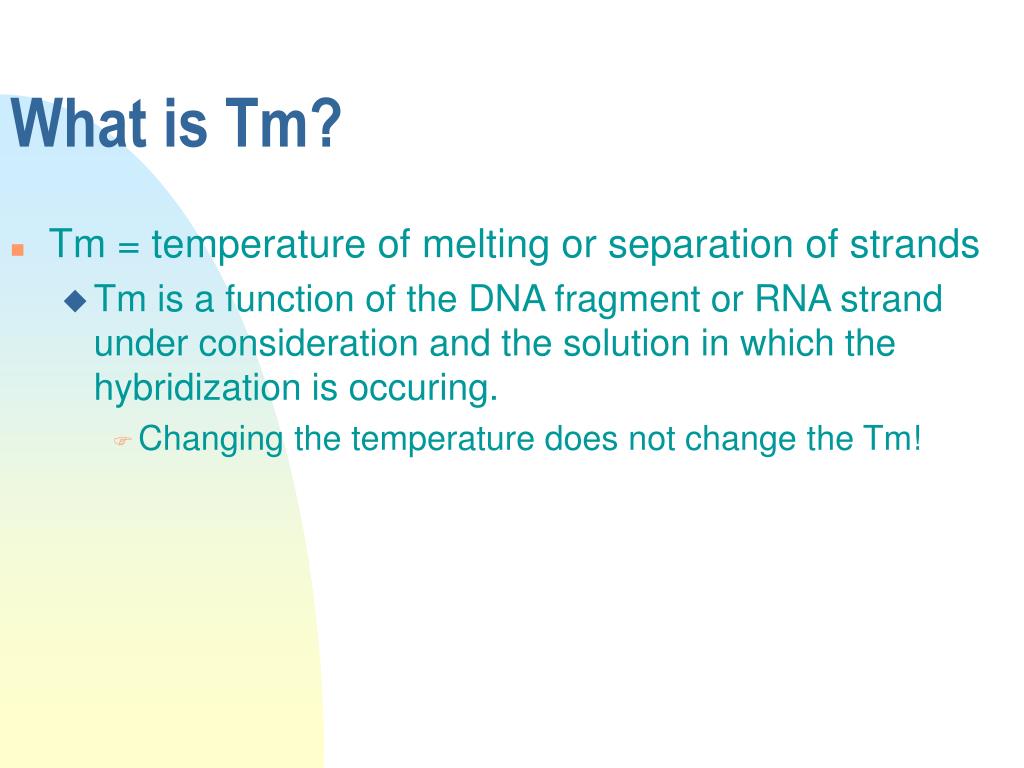 What is Tm?

Tm = temperature of melting or separation of strands

Tm is a function of the DNA fragment or RNA strand under consideration and the solution in which the hybridization is occuring.

Changing the temperature does not change the Tm!